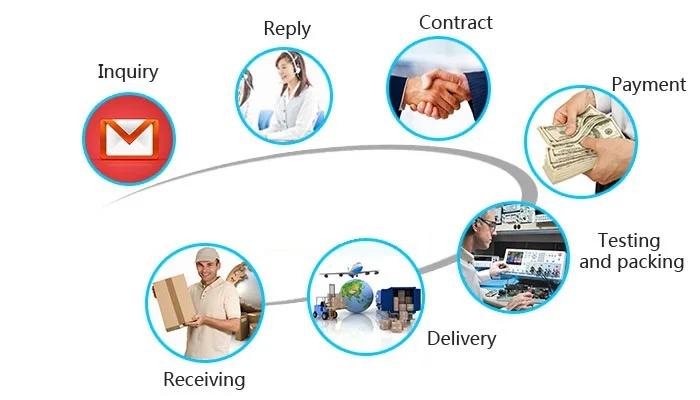 Inquiry

Reply

Contract

Payment

Testing and packing

Delivery

Receiving